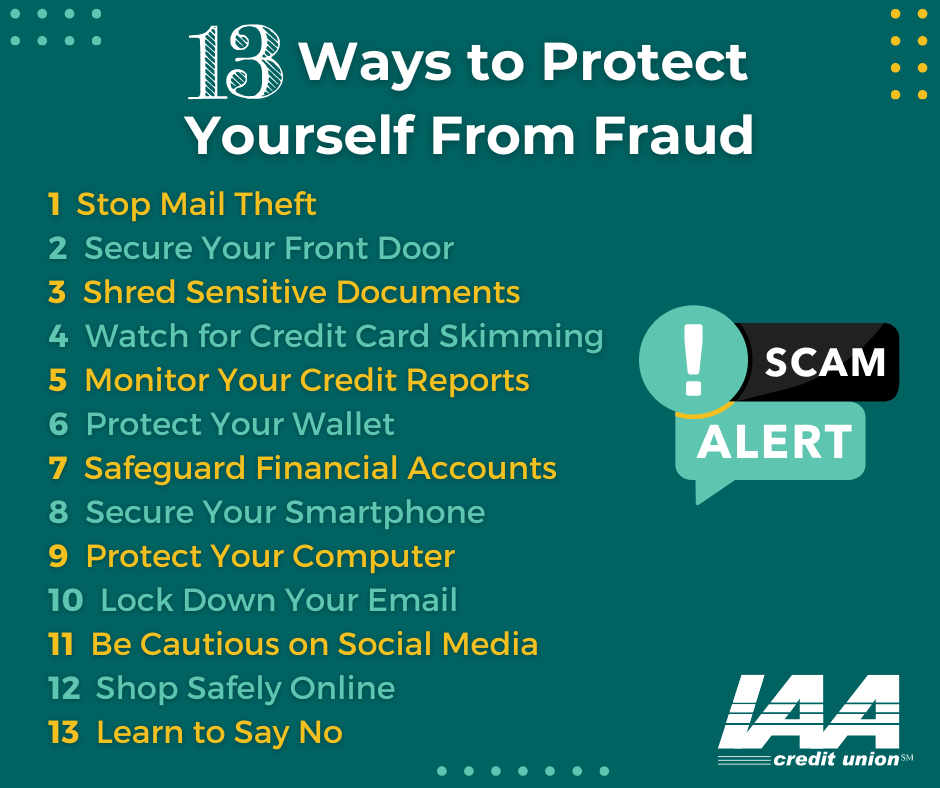 13 Ways to Protect Yourself From Fraud

1 Stop Mail Theft
2 Secure Your Front Door
3 Shred Sensitive Documents
4 Watch for Credit Card Skimming
5 Monitor Your Credit Reports
6 Protect Your Wallet
7 Safeguard Financial Accounts
8 Secure Your Smartphone
9 Protect Your Computer
10 Lock Down Your Email
11 Be Cautious on Social Media
12 Shop Safely Online
13 Learn to Say No

!
SCAM
ALERT

IAA credit union℠